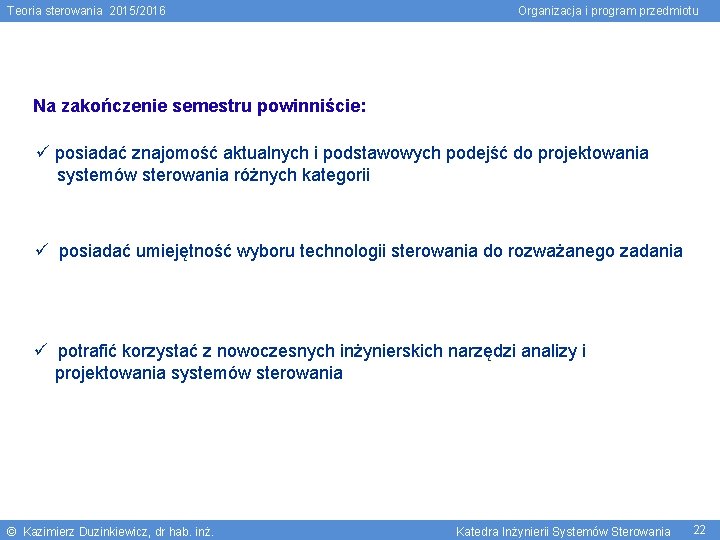 Teoria sterowania 2015/2016

Organizacja i program przedmiotu

Na zakończenie semestru powinniście:

✓ posiadać znajomość aktualnych i podstawowych podejść do projektowania systemów sterowania różnych kategorii

✓ posiadać umiejętność wyboru technologii sterowania do rozważanego zadania

✓ potrafić korzystać z nowoczesnych inżynierskich narzędzi analizy i projektowania systemów sterowania

© Kazimierz Duzinkiewicz, dr hab. inż.

Katedra Inżynierii Systemów Sterowania

22